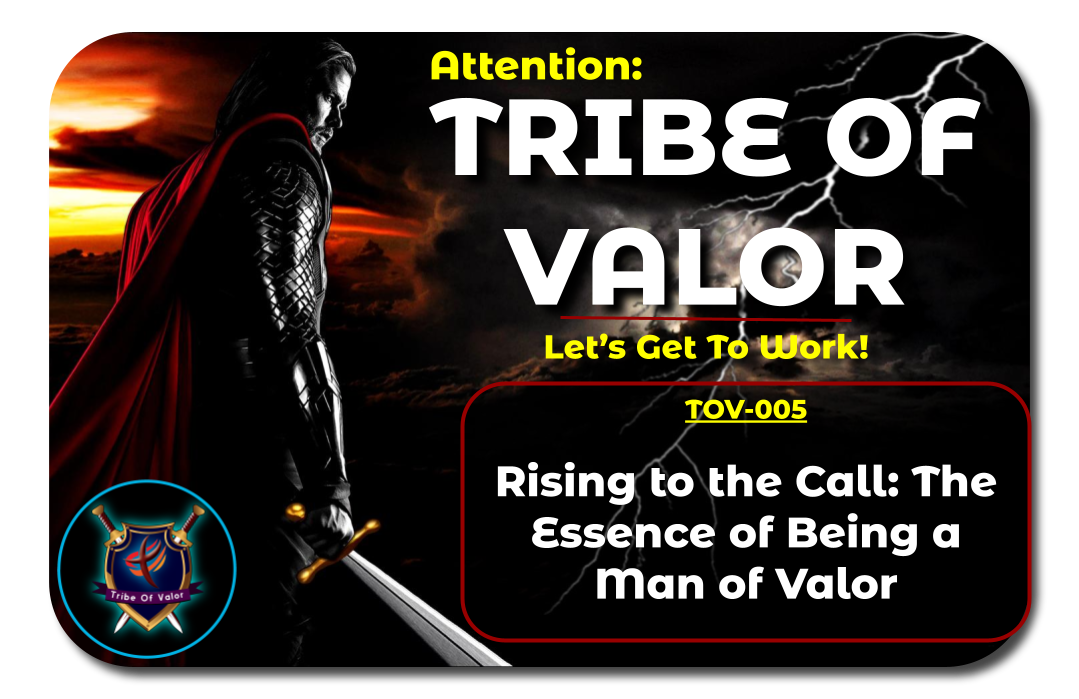 Attention:
TRIBE OF VALOR
Let's Get To Work!

TOV-005

Rising to the Call: The Essence of Being a Man of Valor

Tribe Of Valor